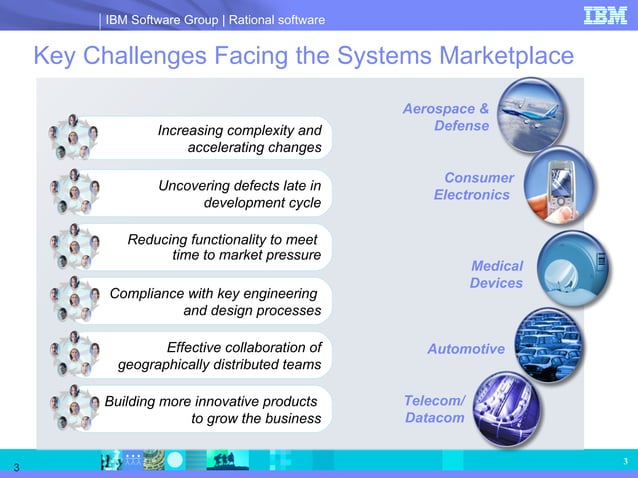 IBM Software Group | Rational software

IBM

Key Challenges Facing the Systems Marketplace

Increasing complexity and accelerating changes

Uncovering defects late in development cycle

Reducing functionality to meet time to market pressure

Compliance with key engineering and design processes

Effective collaboration of geographically distributed teams

Building more innovative products to grow the business

Aerospace & Defense

Consumer Electronics

Medical Devices

Automotive

Telecom/ Datacom

3

3